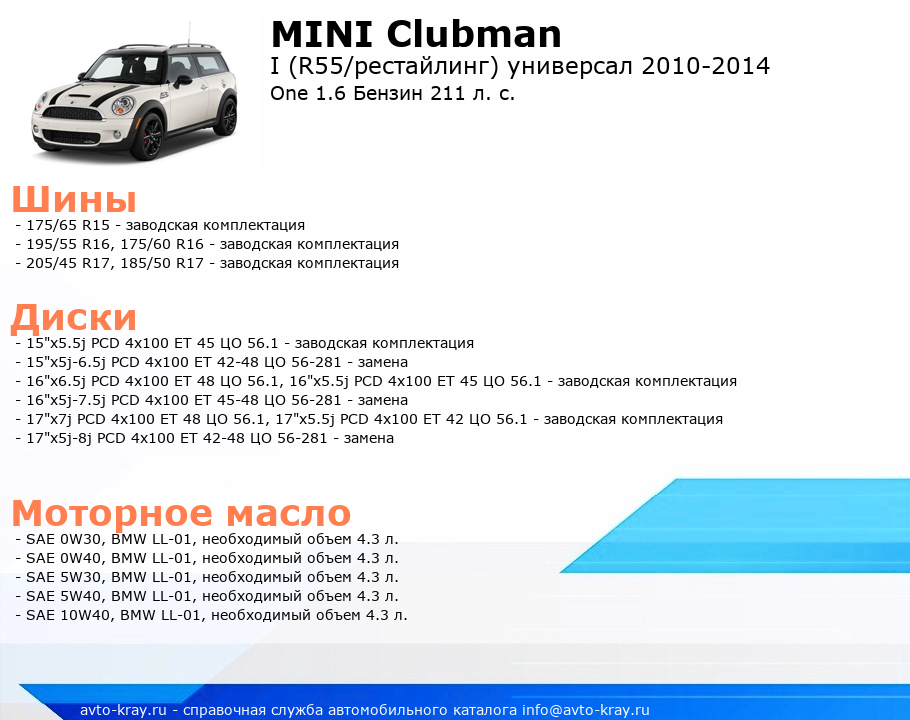 MINI Clubman
I (R55/рестайлинг) универсал 2010-2014
One 1.6 Бензин 211 л. с.

Шины
- 175/65 R15 - заводская комплектация
- 195/55 R16, 175/60 R16 - заводская комплектация
- 205/45 R17, 185/50 R17 - заводская комплектация

Диски
- 15"x5.5j PCD 4x100 ET 45 ЦО 56.1 - заводская комплектация
- 15"x5j-6.5j PCD 4x100 ET 42-48 ЦО 56-281 - замена
- 16"x6.5j PCD 4x100 ET 48 ЦО 56.1, 16"x5.5j PCD 4x100 ET 45 ЦО 56.1 - заводская комплектация
- 16"x5j-7.5j PCD 4x100 ET 45-48 ЦО 56-281 - замена
- 17"x7j PCD 4x100 ET 48 ЦО 56.1, 17"x5.5j PCD 4x100 ET 42 ЦО 56.1 - заводская комплектация
- 17"x5j-8j PCD 4x100 ET 42-48 ЦО 56-281 - замена

Моторное масло
- SAE 0W30, BMW LL-01, необходимый объем 4.3 л.
- SAE 0W40, BMW LL-01, необходимый объем 4.3 л.
- SAE 5W30, BMW LL-01, необходимый объем 4.3 л.
- SAE 5W40, BMW LL-01, необходимый объем 4.3 л.
- SAE 10W40, BMW LL-01, необходимый объем 4.3 л.

avto-kray.ru - справочная служба автомобильного каталога info@avto-kray.ru